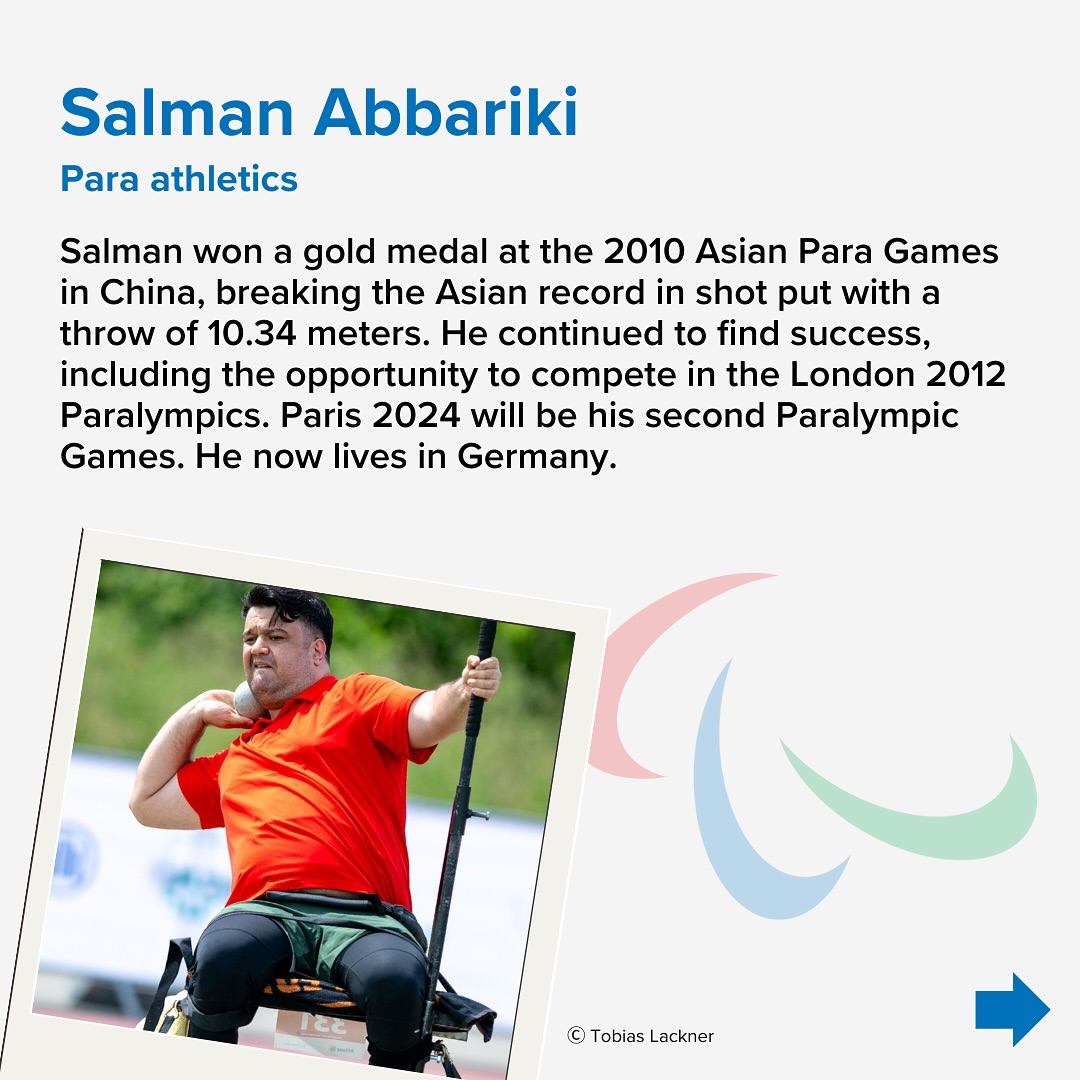 Salman Abbariki

Para athletics

Salman won a gold medal at the 2010 Asian Para Games in China, breaking the Asian record in shot put with a throw of 10.34 meters. He continued to find success, including the opportunity to compete in the London 2012 Paralympics. Paris 2024 will be his second Paralympic Games. He now lives in Germany.

© Tobias Lackner